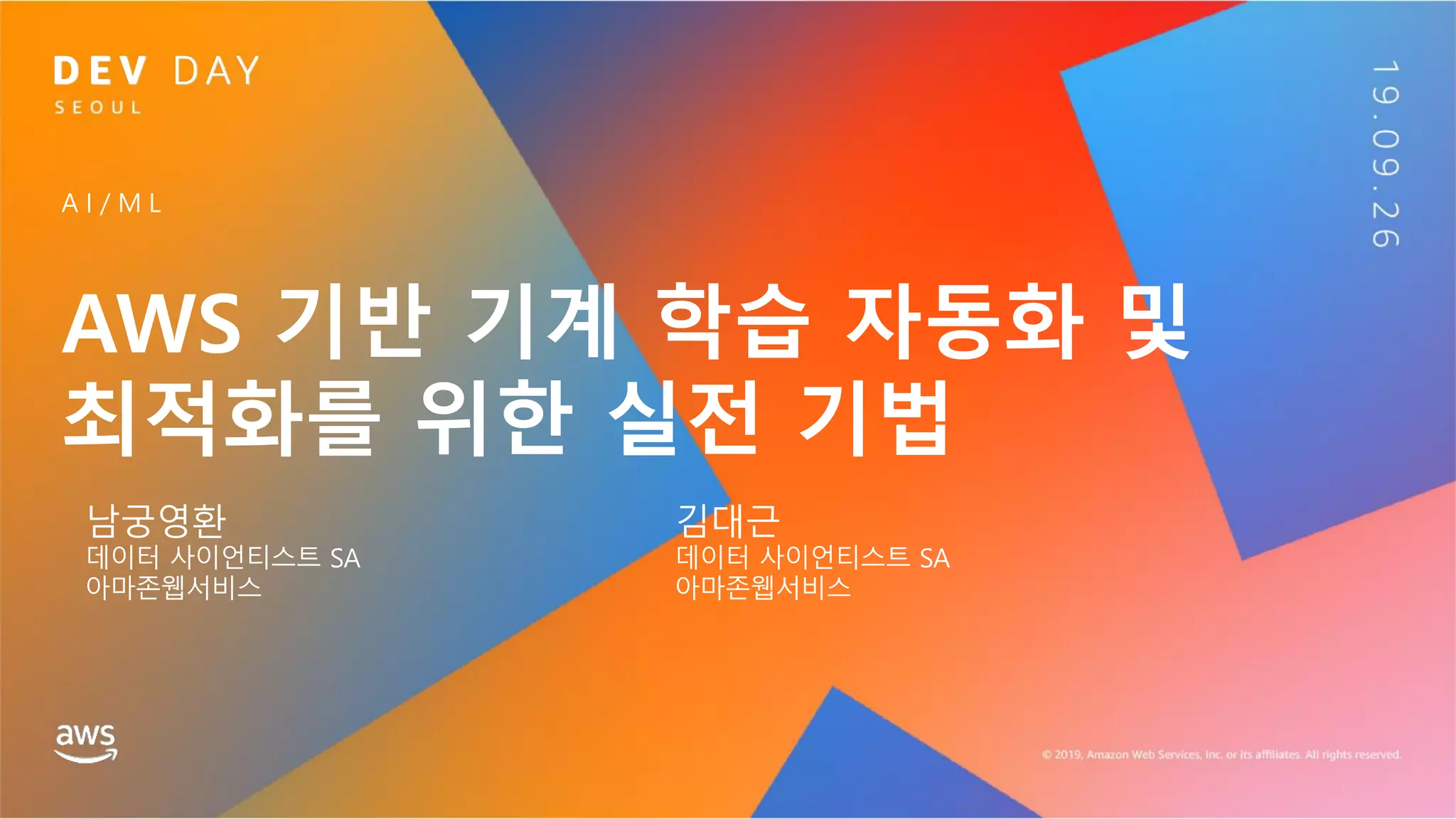 DEV DAY
SEOUL

19.09.26

AI/ML

AWS 기반 기계 학습 자동화 및 최적화를 위한 실전 기법

남궁영환
데이터 사이언티스트 SA
아마존웹서비스

김대근
데이터 사이언티스트 SA
아마존웹서비스

aws

© 2019, Amazon Web Services, Inc. or its affiliates. All rights reserved.